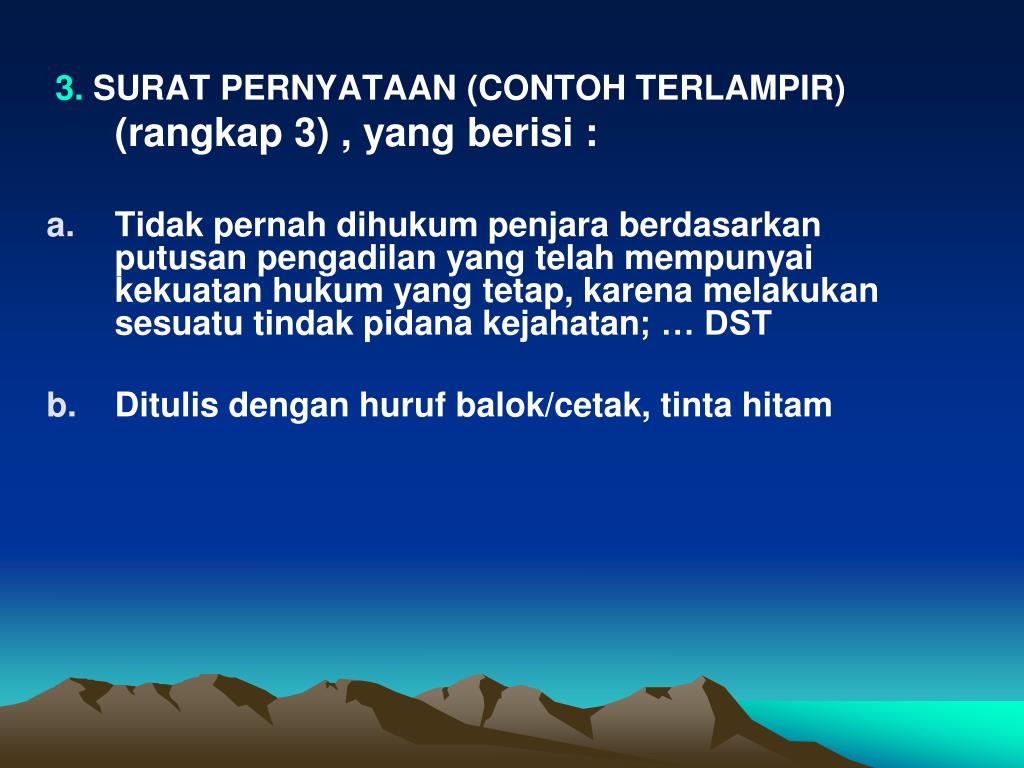 3. SURAT PERNYATAAN (CONTOH TERLAMPIR) (rangkap 3) , yang berisi :

a. Tidak pernah dihukum penjara berdasarkan putusan pengadilan yang telah mempunyai kekuatan hukum yang tetap, karena melakukan sesuatu tindak pidana kejahatan; … DST

b. Ditulis dengan huruf balok/cetak, tinta hitam